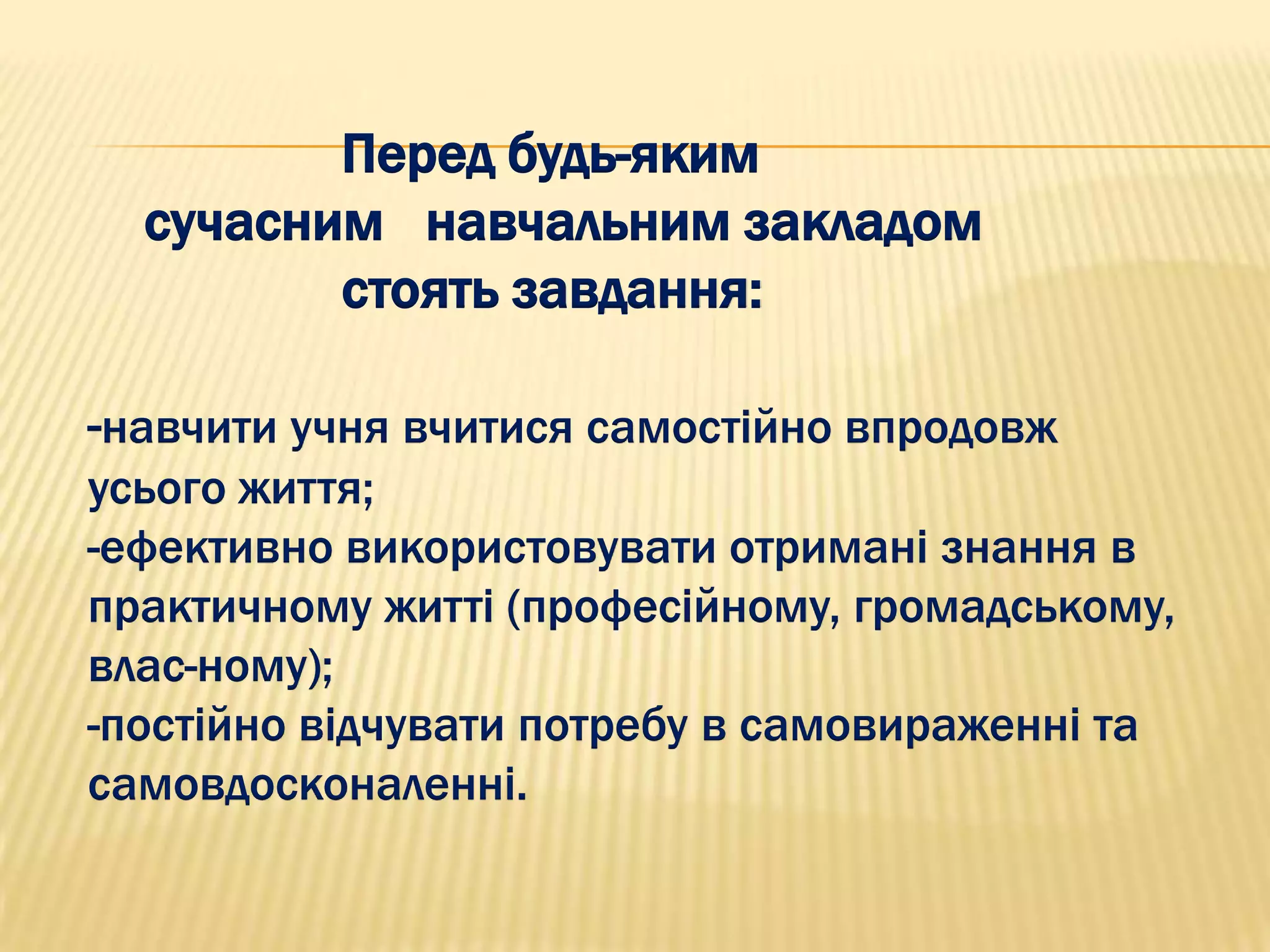 Перед будь-яким сучасним навчальним закладом стоять завдання:

-навчити учня вчитися самостійно впродовж усього життя;
-ефективно використовувати отримані знання в практичному житті (професійному, громадському, влас-ному);
-постійно відчувати потребу в самовираженні та самовдосконаленні.